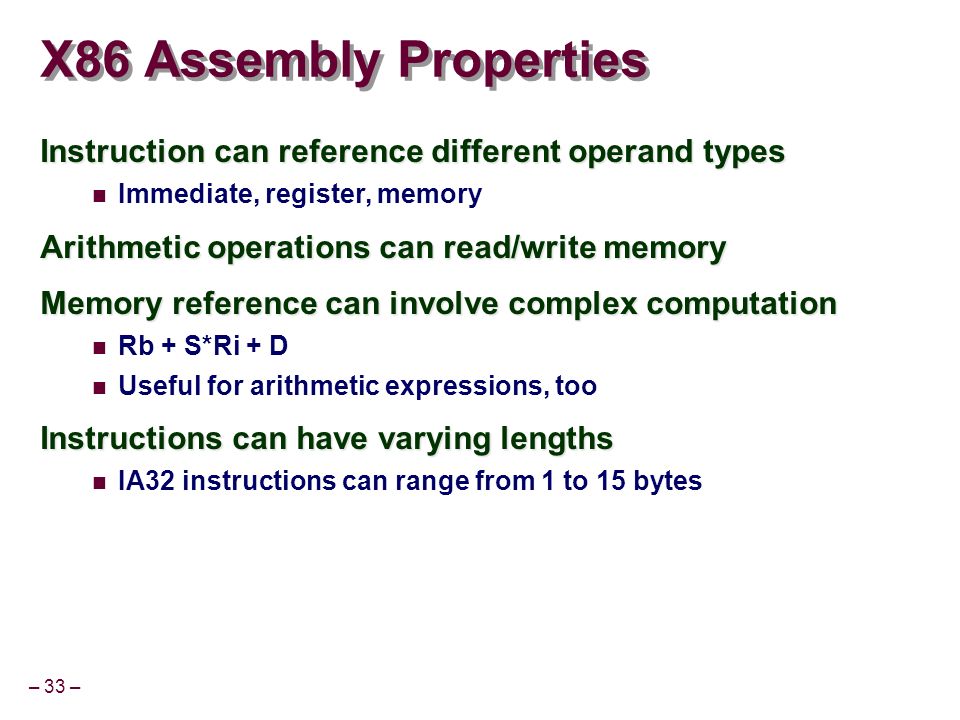 X86 Assembly Properties

Instruction can reference different operand types

- Immediate, register, memory

Arithmetic operations can read/write memory

Memory reference can involve complex computation

- Rb + S*Ri + D
- Useful for arithmetic expressions, too

Instructions can have varying lengths

- IA32 instructions can range from 1 to 15 bytes

– 33 –